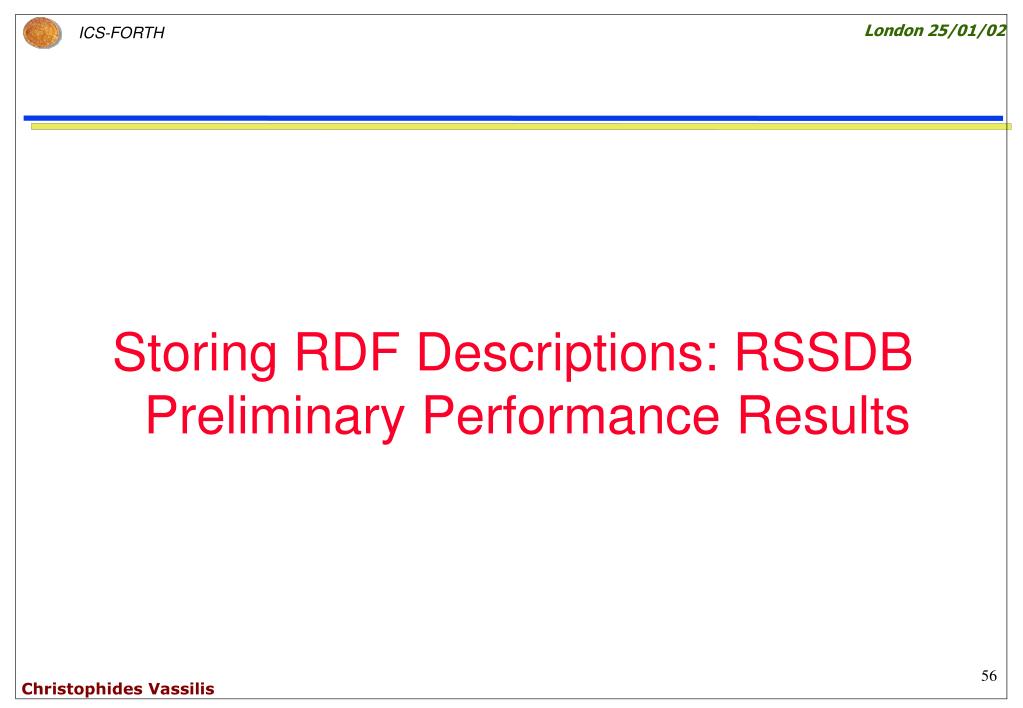 ICS-FORTH

London 25/01/02

Storing RDF Descriptions: RSSDB Preliminary Performance Results

56

Christophides Vassilis